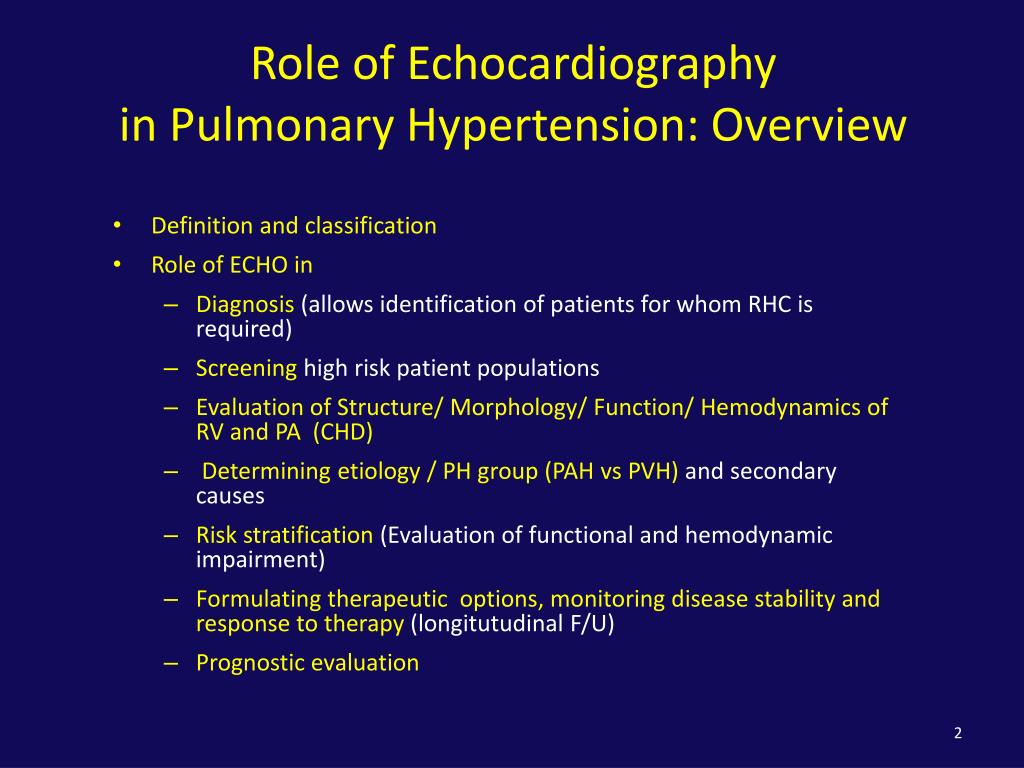 Role of Echocardiography
in Pulmonary Hypertension: Overview

• Definition and classification
• Role of ECHO in
– Diagnosis (allows identification of patients for whom RHC is required)
– Screening high risk patient populations
– Evaluation of Structure/ Morphology/ Function/ Hemodynamics of RV and PA (CHD)
– Determining etiology / PH group (PAH vs PVH) and secondary causes
– Risk stratification (Evaluation of functional and hemodynamic impairment)
– Formulating therapeutic options, monitoring disease stability and response to therapy (longitutudinal F/U)
– Prognostic evaluation

2